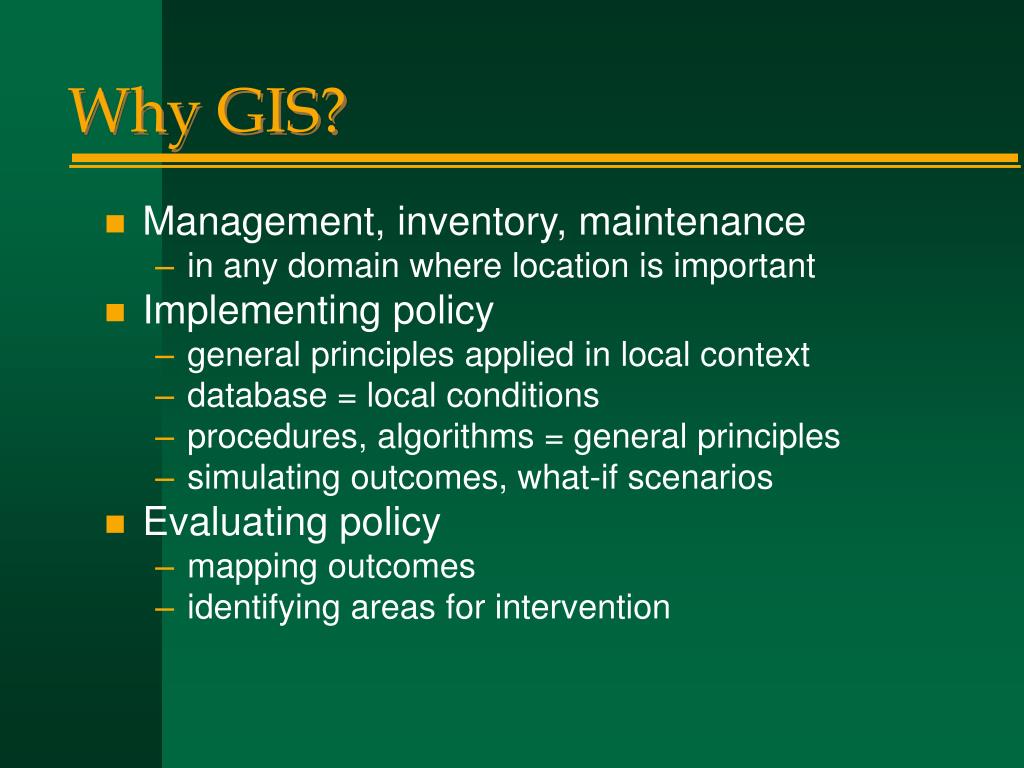 Why GIS?

- Management, inventory, maintenance
  – in any domain where location is important
- Implementing policy
  – general principles applied in local context
  – database = local conditions
  – procedures, algorithms = general principles
  – simulating outcomes, what-if scenarios
- Evaluating policy
  – mapping outcomes
  – identifying areas for intervention